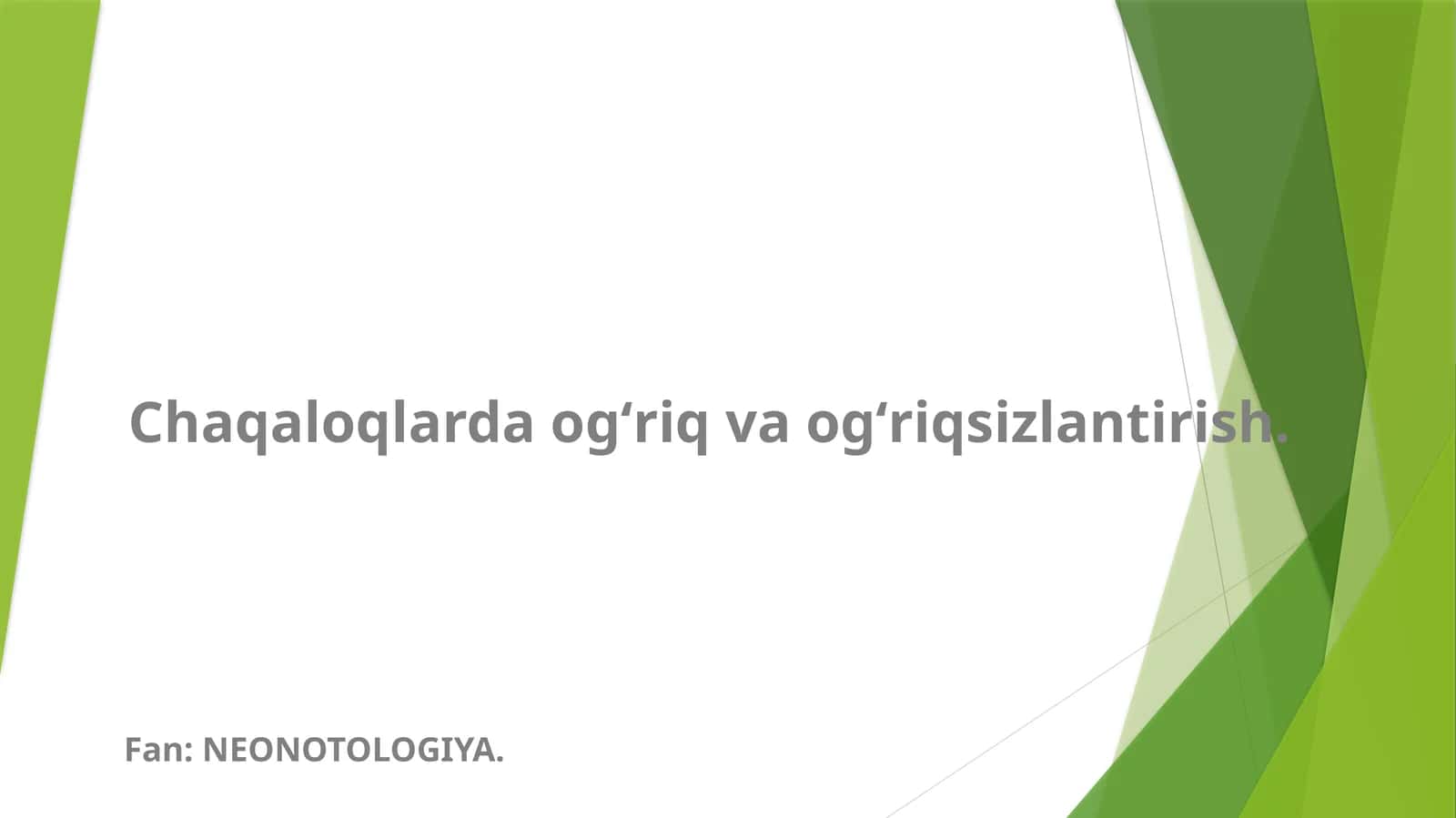 Chaqaloqlarda og'riq va og'riqsizlantirish.

Fan: NEONOTOLOGIYA.